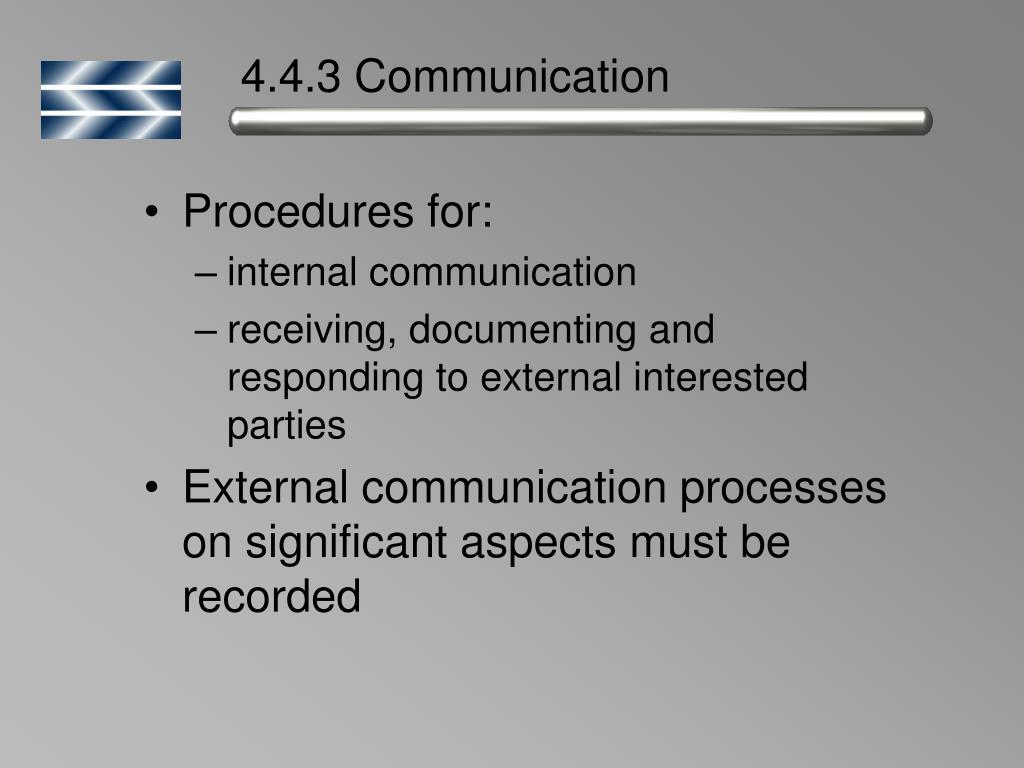 4.4.3 Communication

• Procedures for:
– internal communication
– receiving, documenting and responding to external interested parties
• External communication processes on significant aspects must be recorded